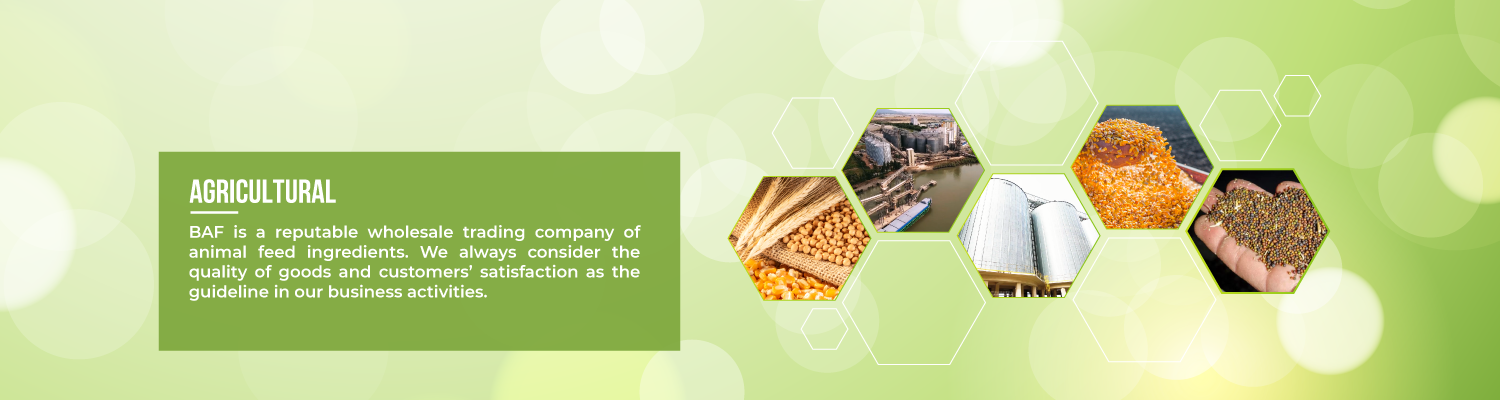 AGRICULTURAL

BAF is a reputable wholesale trading company of animal feed ingredients. We always consider the quality of goods and customers' satisfaction as the guideline in our business activities.